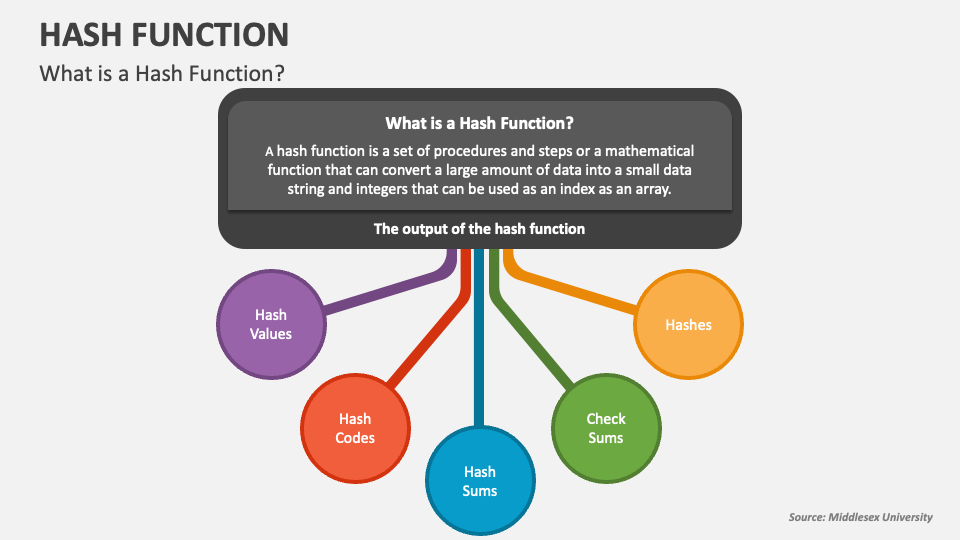 HASH FUNCTION

What is a Hash Function?

What is a Hash Function?

A hash function is a set of procedures and steps or a mathematical function that can convert a large amount of data into a small data string and integers that can be used as an index as an array.

The output of the hash function

Hash Values

Hash Codes

Hash Sums

Check Sums

Hashes

Source: Middlesex University